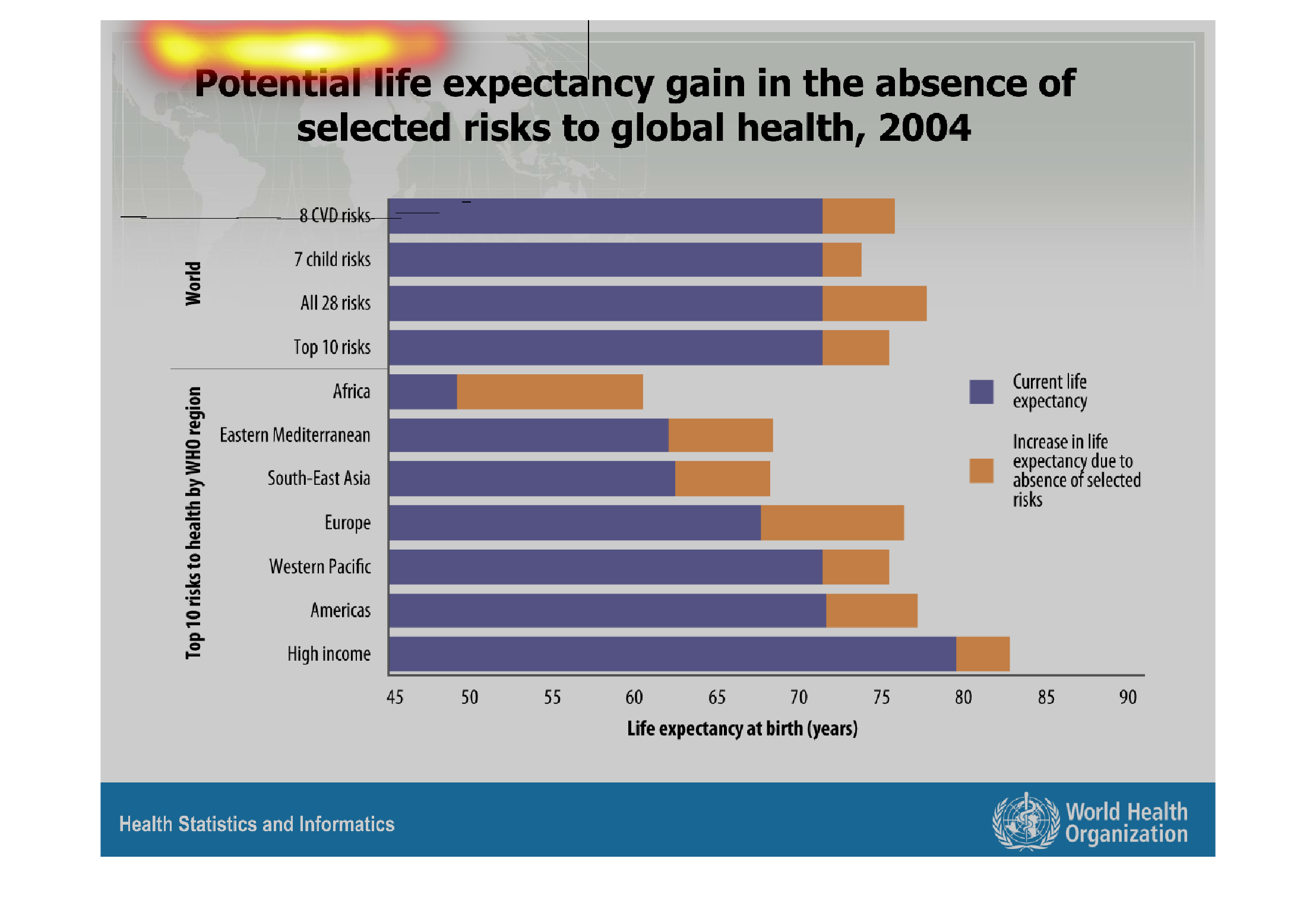 Potential life expectancy gain in the absence of selected risks to global health, 2004

World

8 CVD risks
7 child risks
All 28 risks
Top 10 risks

Top 10 risks to health by WHO region

Africa
Eastern Mediterranean
South-East Asia
Europe
Western Pacific
Americas
High income

Current life expectancy

Increase in life expectancy due to absence of selected risks

45 50 55 60 65 70 75 80 85 90

Life expectancy at birth (years)

Health Statistics and Informatics

World Health Organization